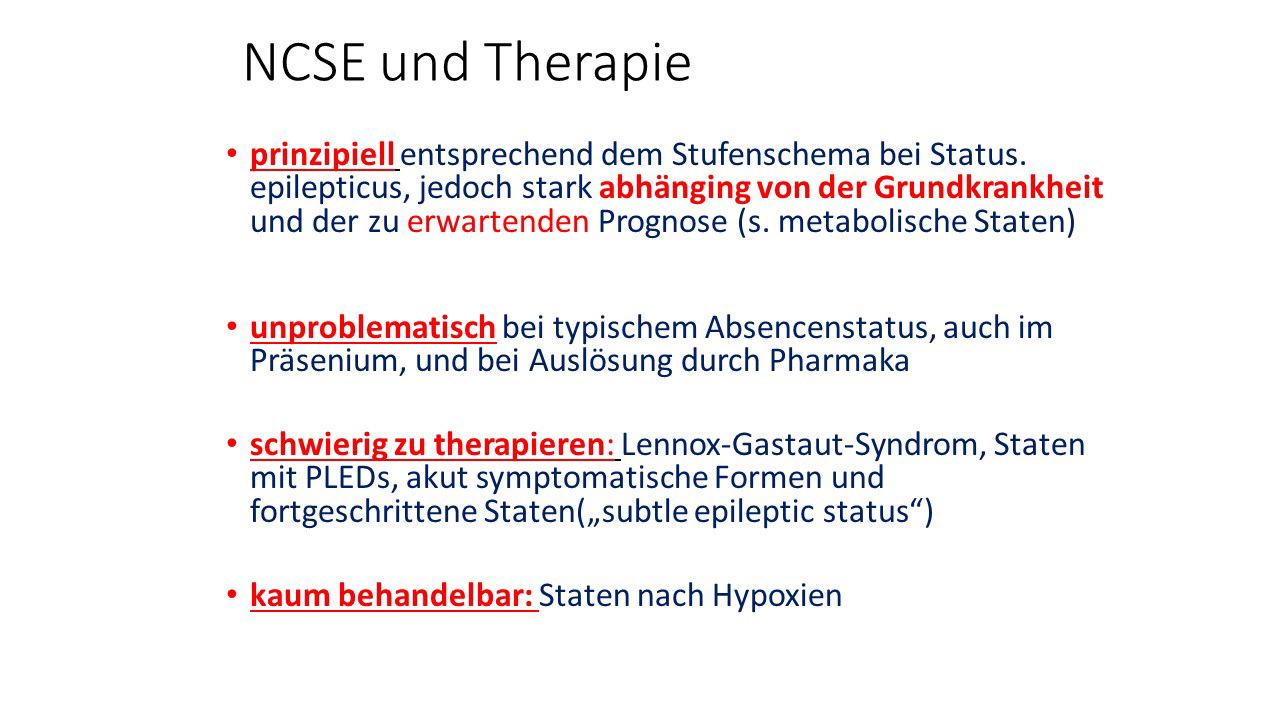 NCSE und Therapie

• prinzipiell entsprechend dem Stufenschema bei Status. epilepticus, jedoch stark abhänging von der Grundkrankheit und der zu erwartenden Prognose (s. metabolische Staten)

• unproblematisch bei typischem Absencenstatus, auch im Präsenium, und bei Auslösung durch Pharmaka

• schwierig zu therapieren: Lennox-Gastaut-Syndrom, Staten mit PLEDs, akut symptomatische Formen und fortgeschrittene Staten(„subtle epileptic status“)

• kaum behandelbar: Staten nach Hypoxien